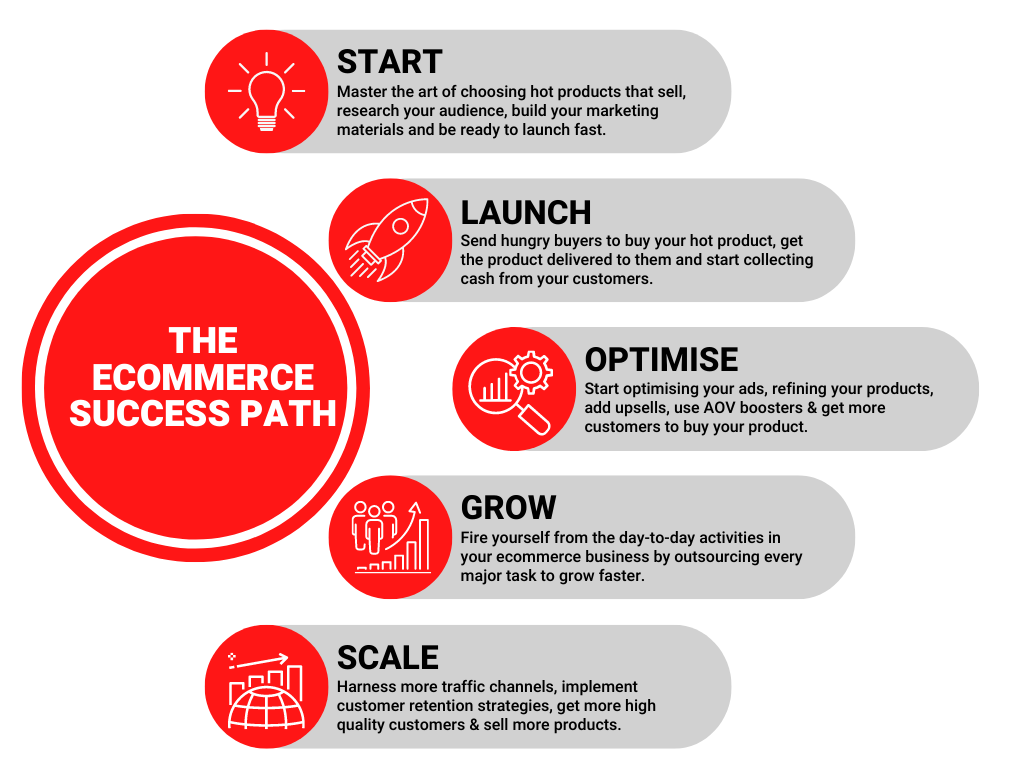 THE ECOMMERCE SUCCESS PATH

START
Master the art of choosing hot products that sell, research your audience, build your marketing materials and be ready to launch fast.

LAUNCH
Send hungry buyers to buy your hot product, get the product delivered to them and start collecting cash from your customers.

OPTIMISE
Start optimising your ads, refining your products, add upsells, use AOV boosters & get more customers to buy your product.

GROW
Fire yourself from the day-to-day activities in your ecommerce business by outsourcing every major task to grow faster.

SCALE
Harness more traffic channels, implement customer retention strategies, get more high quality customers & sell more products.